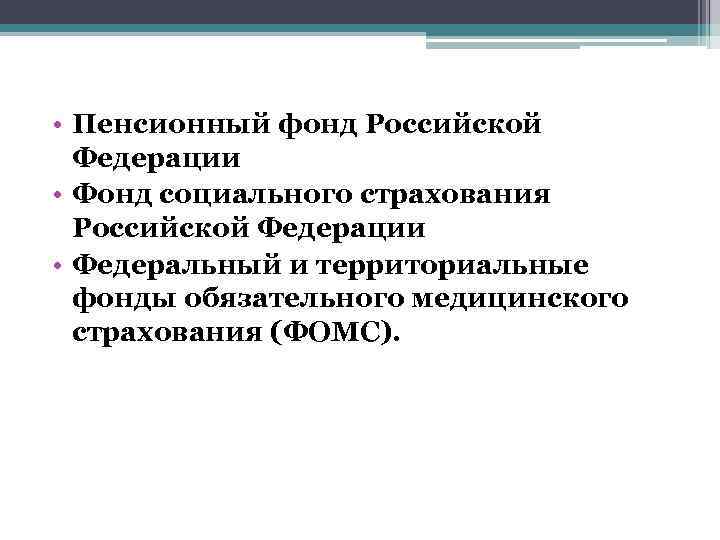 • Пенсионный фонд Российской Федерации
• Фонд социального страхования Российской Федерации
• Федеральный и территориальные фонды обязательного медицинского страхования (ФОМС).